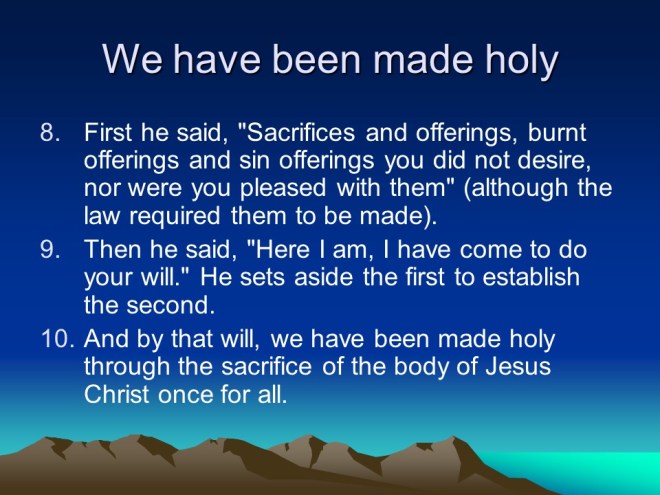 We have been made holy

8. First he said, "Sacrifices and offerings, burnt offerings and sin offerings you did not desire, nor were you pleased with them" (although the law required them to be made).

9. Then he said, "Here I am, I have come to do your will." He sets aside the first to establish the second.

10. And by that will, we have been made holy through the sacrifice of the body of Jesus Christ once for all.